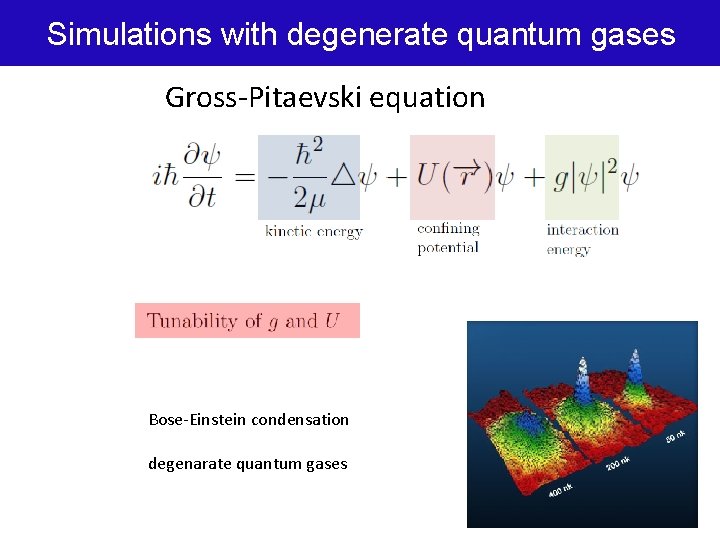 Simulations with degenerate quantum gases

Gross-Pitaevski equation

$i\hbar\frac{\partial\psi}{\partial t} = -\frac{\hbar^2}{2\mu}\triangle\psi + U(\overrightarrow{r})\psi + g|\psi|^2\psi$

kinetic energy

confining potential

interaction energy

Tunability of $g$ and $U$

Bose-Einstein condensation

degenarate quantum gases

400 nk

200 nk

50 nk